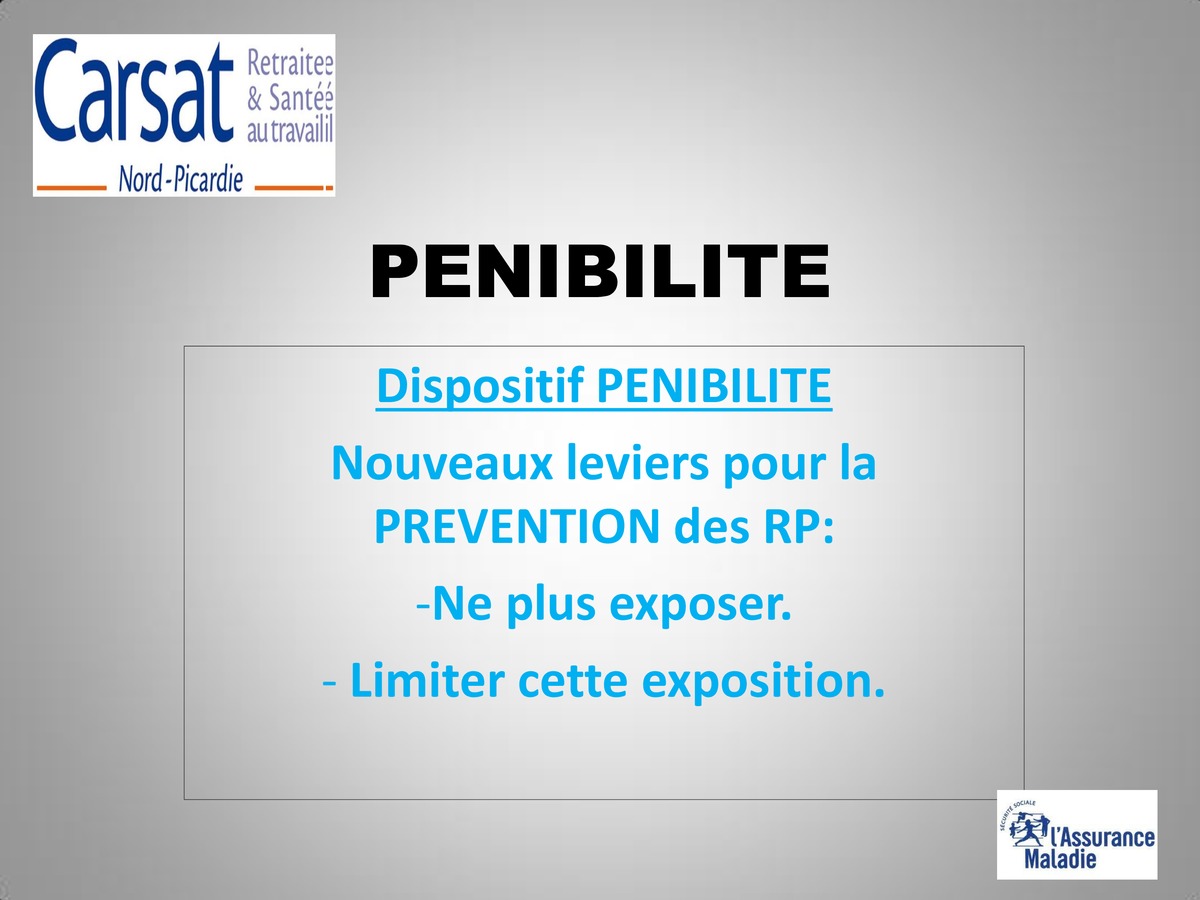 Carsat Retraite & Santé au travail
Nord-Picardie

PENIBILITE

Dispositif PENIBILITE

Nouveaux leviers pour la PREVENTION des RP:

-Ne plus exposer.

- Limiter cette exposition.

SÉCURITÉ SOCIALE
l'Assurance Maladie